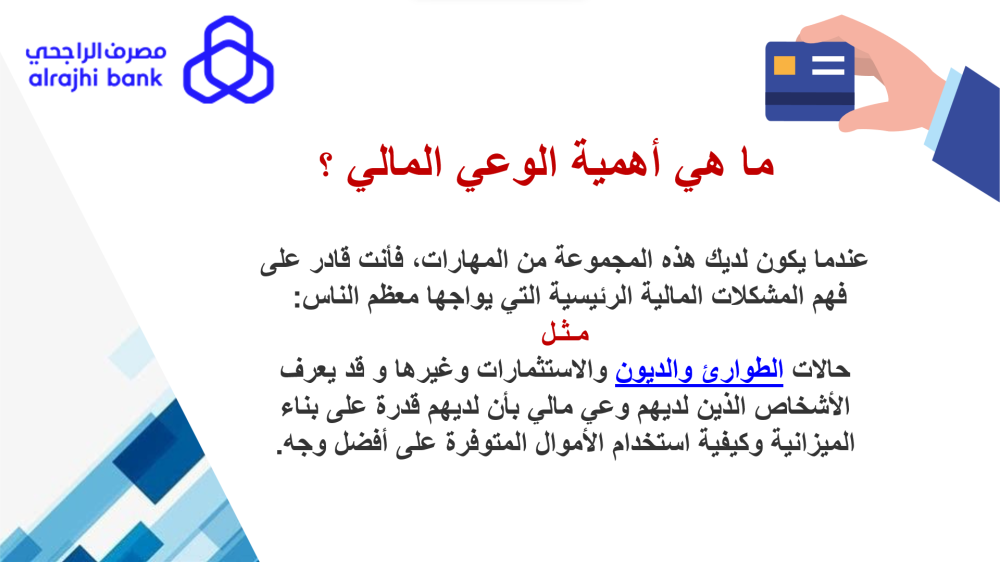 مصرف الراجحي
alrajhi bank

ما هي أهمية الوعي المالي ؟

عندما يكون لديك هذه المجموعة من المهارات، فأنت قادر على فهم المشكلات المالية الرئيسية التي يواجها معظم الناس:
مثل
حالات الطوارئ والديون والاستثمارات وغيرها و قد يعرف الأشخاص الذين لديهم وعي مالي بأن لديهم قدرة على بناء الميزانية وكيفية استخدام الأموال المتوفرة على أفضل وجه.